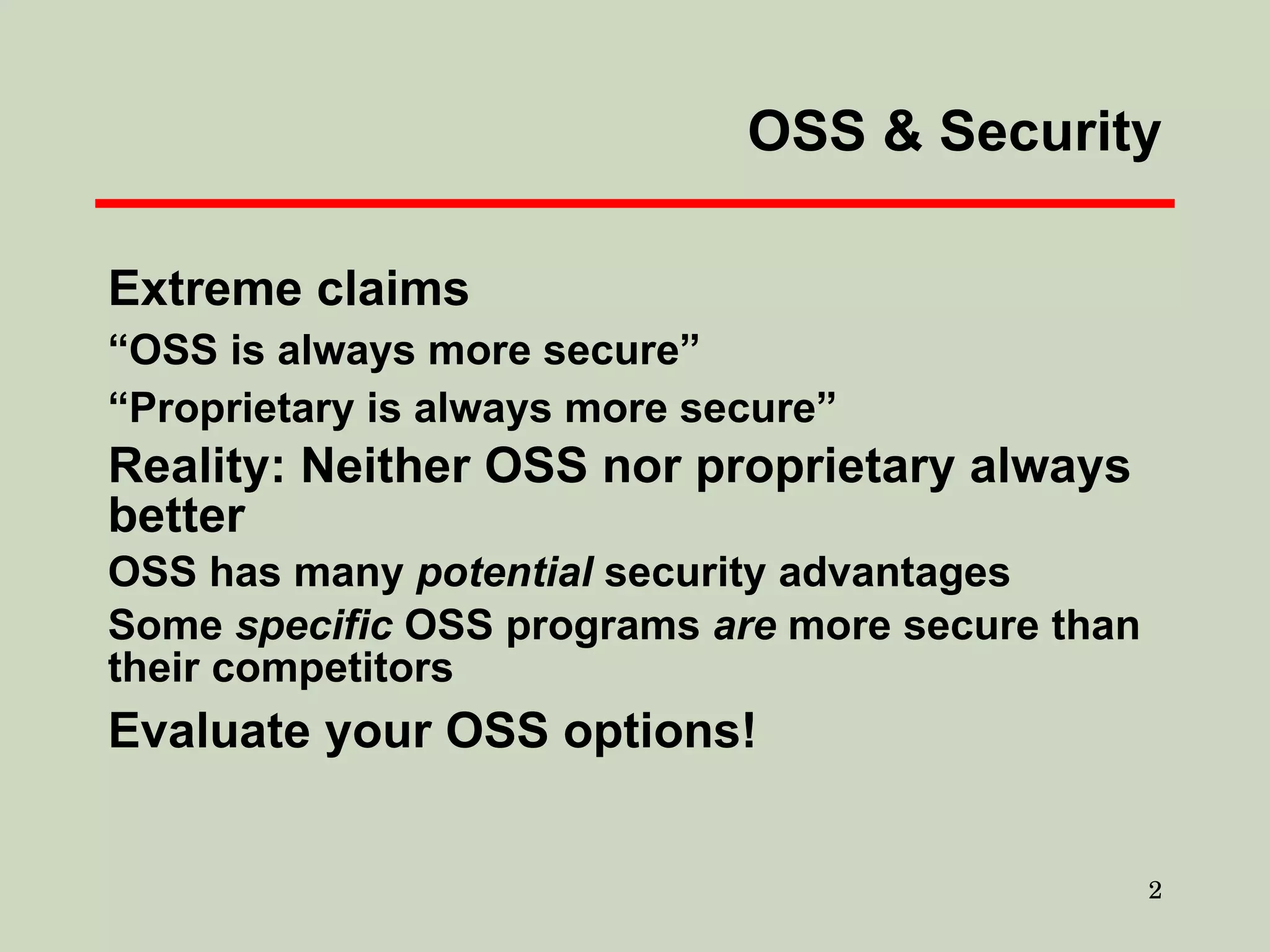 OSS & Security

Extreme claims

“OSS is always more secure”

“Proprietary is always more secure”

Reality: Neither OSS nor proprietary always better

OSS has many potential security advantages

Some specific OSS programs are more secure than their competitors

Evaluate your OSS options!

2